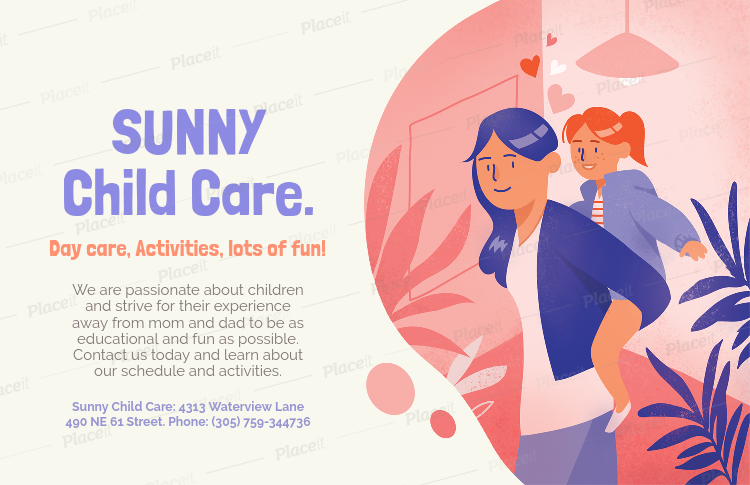 SUNNY Child Care.

Day care, Activities, lots of fun!

We are passionate about children and strive for their experience away from mom and dad to be as educational and fun as possible. Contact us today and learn about our schedule and activities.

Sunny Child Care: 4313 Waterview Lane 490 NE 61 Street. Phone: (305) 759-344736

Placeit